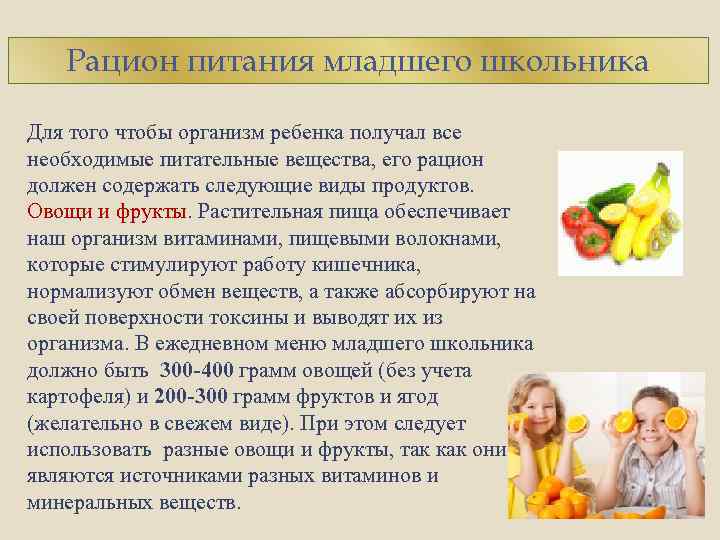 Рацион питания младшего школьника

Для того чтобы организм ребенка получал все необходимые питательные вещества, его рацион должен содержать следующие виды продуктов. Овощи и фрукты. Растительная пища обеспечивает наш организм витаминами, пищевыми волокнами, которые стимулируют работу кишечника, нормализуют обмен веществ, а также абсорбируют на своей поверхности токсины и выводят их из организма. В ежедневном меню младшего школьника должно быть 300-400 грамм овощей (без учета картофеля) и 200-300 грамм фруктов и ягод (желательно в свежем виде). При этом следует использовать разные овощи и фрукты, так как они являются источниками разных витаминов и минеральных веществ.